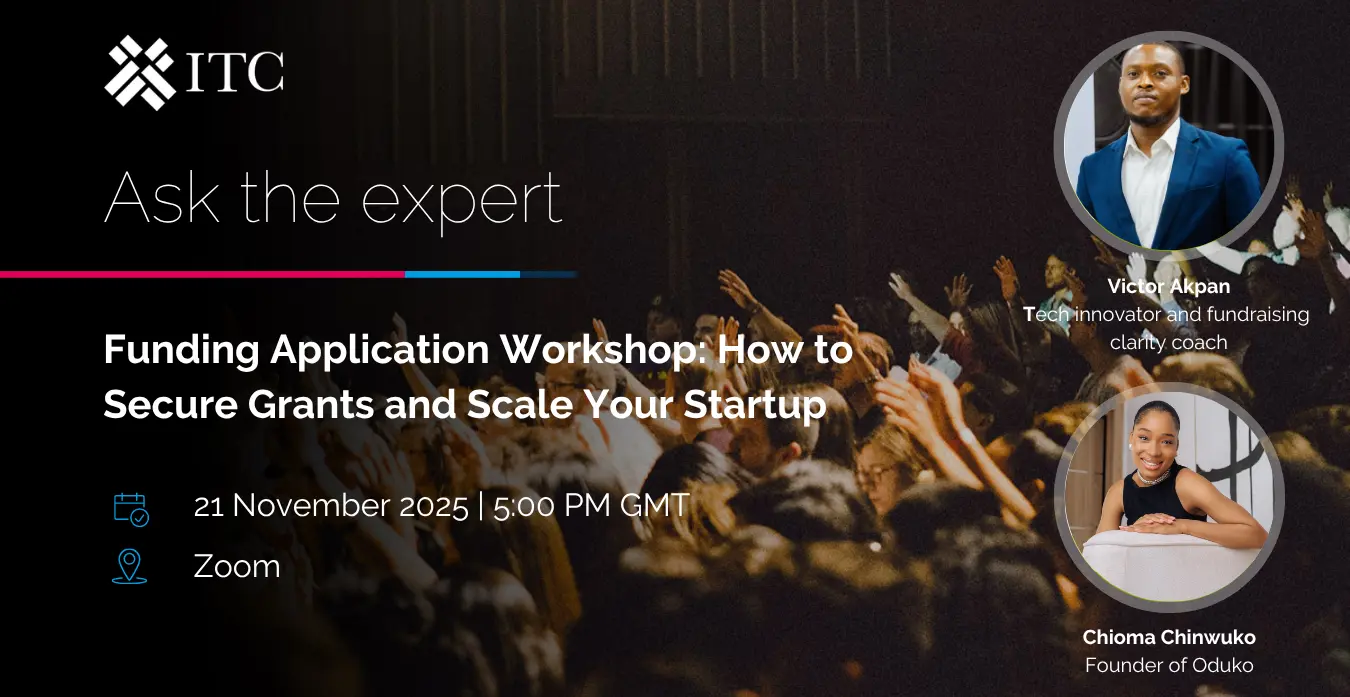 ITC

Ask the expert

Funding Application Workshop: How to Secure Grants and Scale Your Startup

21 November 2025 | 5:00 PM GMT

Zoom

Victor Akpan
Tech innovator and fundraising clarity coach

Chioma Chinwuko
Founder of Oduko